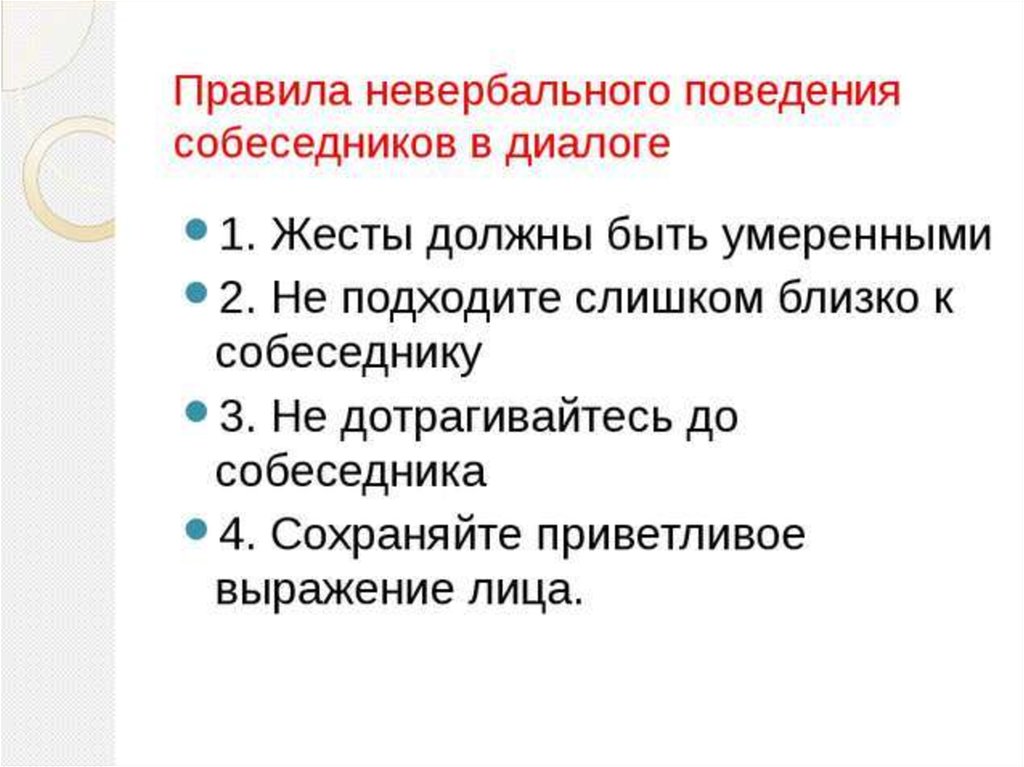 Правила невербального поведения собеседников в диалоге

1. Жесты должны быть умеренными

2. Не подходите слишком близко к собеседнику

3. Не дотрагивайтесь до собеседника

4. Сохраняйте приветливое выражение лица.